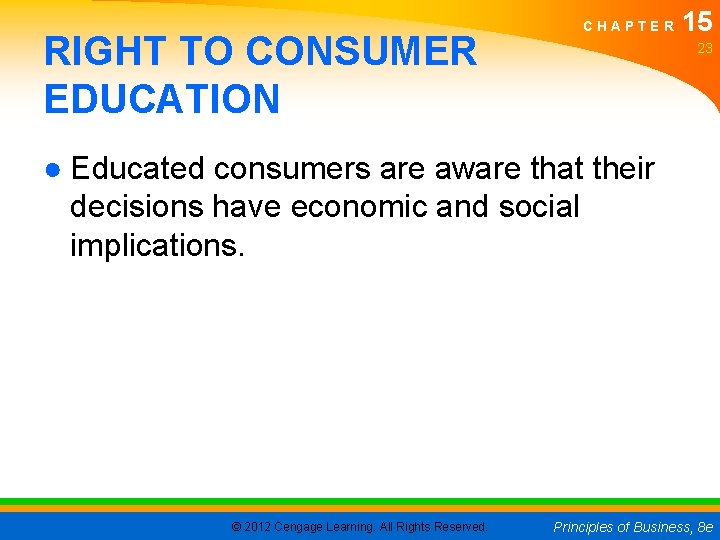 CHAPTER 15
23

RIGHT TO CONSUMER EDUCATION

● Educated consumers are aware that their decisions have economic and social implications.

© 2012 Cengage Learning. All Rights Reserved.

Principles of Business, 8e